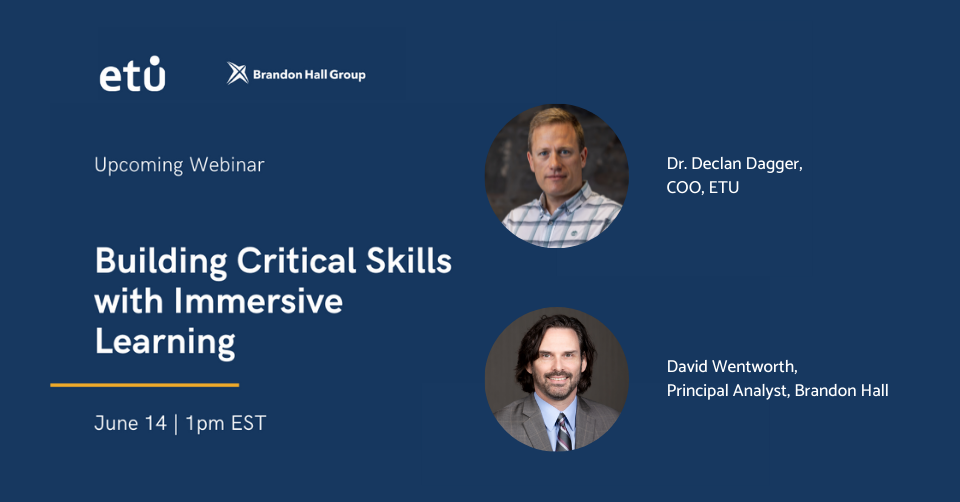 etu

Brandon Hall Group

Upcoming Webinar

Building Critical Skills with Immersive Learning

June 14 | 1pm EST

Dr. Declan Dagger, COO, ETU

David Wentworth, Principal Analyst, Brandon Hall